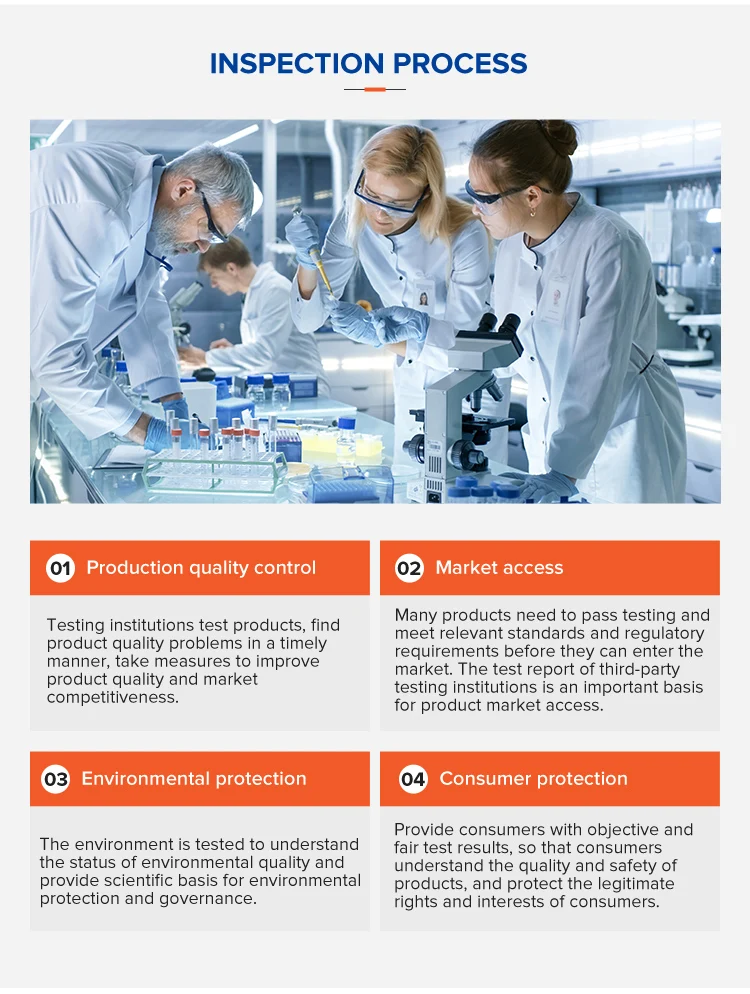 INSPECTION PROCESS

01 Production quality control

Testing institutions test products, find product quality problems in a timely manner, take measures to improve product quality and market competitiveness.

02 Market access

Many products need to pass testing and meet relevant standards and regulatory requirements before they can enter the market. The test report of third-party testing institutions is an important basis for product market access.

03 Environmental protection

The environment is tested to understand the status of environmental quality and provide scientific basis for environmental protection and governance.

04 Consumer protection

Provide consumers with objective and fair test results, so that consumers understand the quality and safety of products, and protect the legitimate rights and interests of consumers.